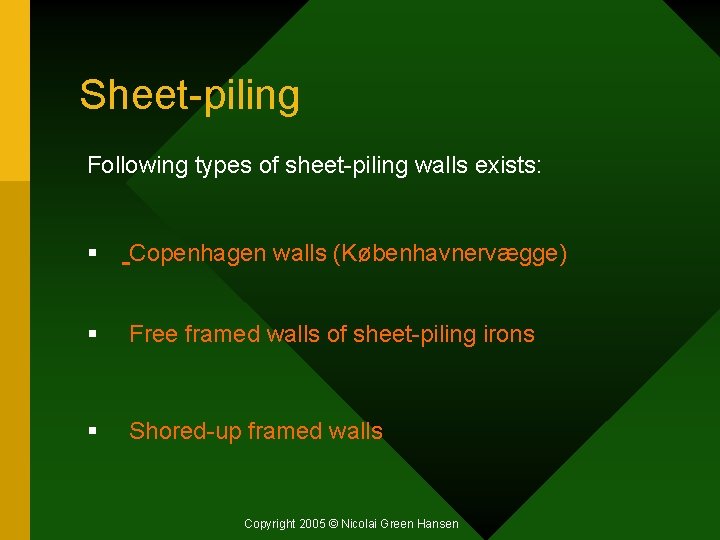 Sheet-piling

Following types of sheet-piling walls exists:

▪ Copenhagen walls (Københavnervægge)

▪ Free framed walls of sheet-piling irons

▪ Shored-up framed walls

Copyright 2005 © Nicolai Green Hansen